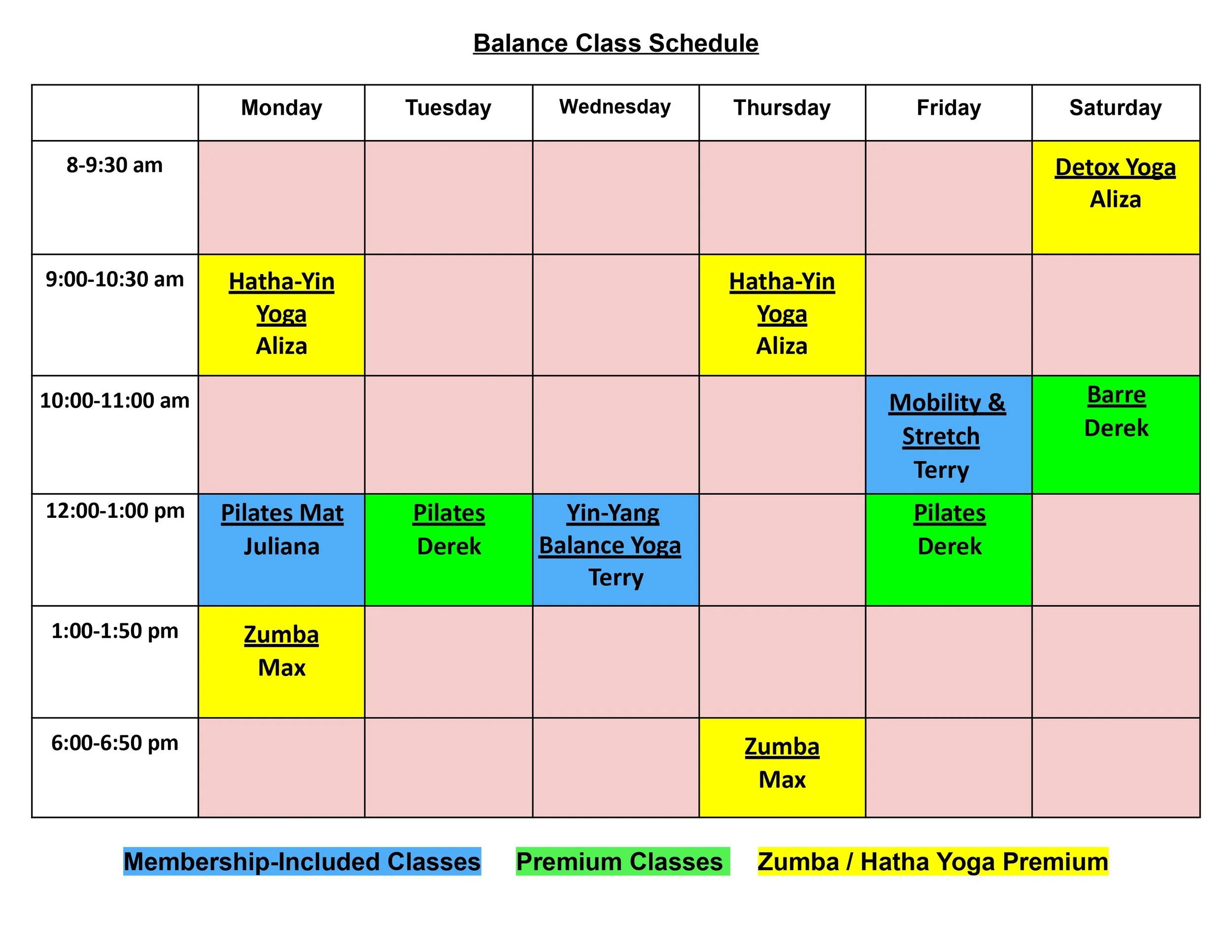 Balance Class Schedule

| | Monday | Tuesday | Wednesday | Thursday | Friday | Saturday |
|---|---|---|---|---|---|---|
| 8-9:30 am | | | | | | Detox Yoga Aliza |
| 9:00-10:30 am | Hatha-Yin Yoga Aliza | | | Hatha-Yin Yoga Aliza | | |
| 10:00-11:00 am | | | | | Mobility & Stretch Terry | Barre Derek |
| 12:00-1:00 pm | Pilates Mat Juliana | Pilates Derek | Yin-Yang Balance Yoga Terry | | Pilates Derek | |
| 1:00-1:50 pm | Zumba Max | | | | | |
| 6:00-6:50 pm | | | | Zumba Max | | |

Membership-Included Classes Premium Classes Zumba / Hatha Yoga Premium